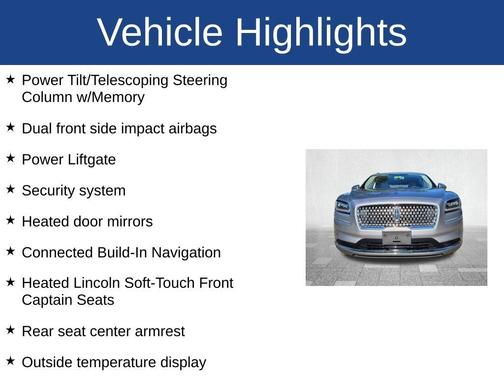 Vehicle Highlights

★ Power Tilt/Telescoping Steering Column w/Memory

★ Dual front side impact airbags

★ Power Liftgate

★ Security system

★ Heated door mirrors

★ Connected Build-In Navigation

★ Heated Lincoln Soft-Touch Front Captain Seats

★ Rear seat center armrest

★ Outside temperature display